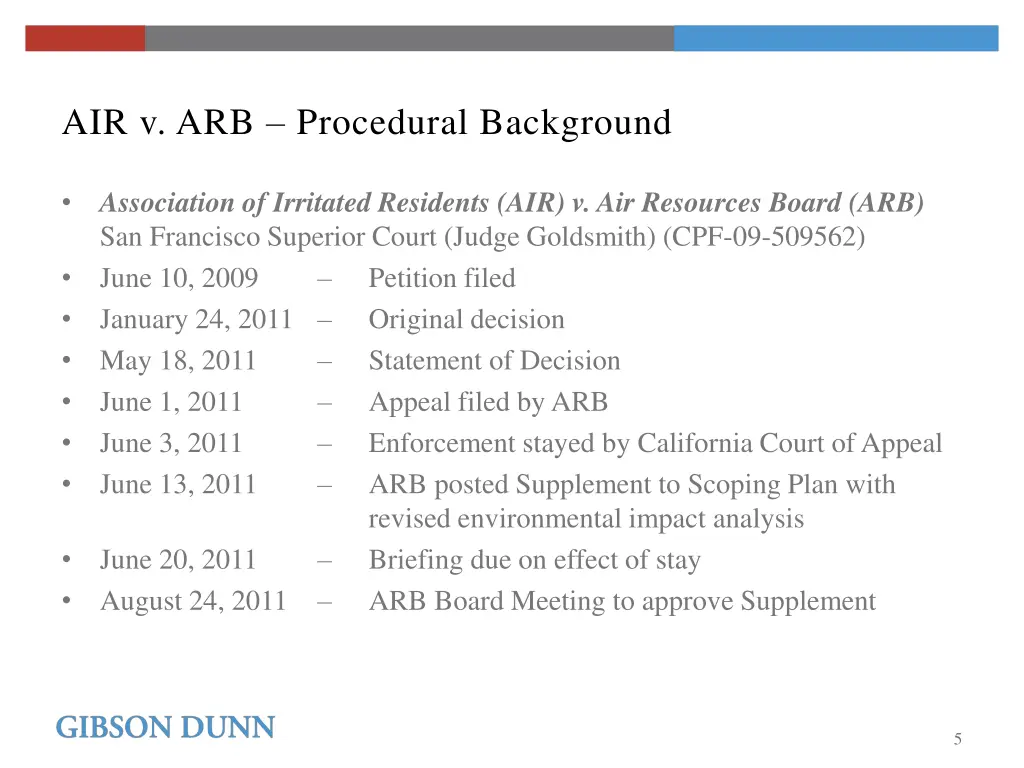 AIR v. ARB – Procedural Background

• Association of Irritated Residents (AIR) v. Air Resources Board (ARB) San Francisco Superior Court (Judge Goldsmith) (CPF-09-509562)
• June 10, 2009 – Petition filed
• January 24, 2011 – Original decision
• May 18, 2011 – Statement of Decision
• June 1, 2011 – Appeal filed by ARB
• June 3, 2011 – Enforcement stayed by California Court of Appeal
• June 13, 2011 – ARB posted Supplement to Scoping Plan with revised environmental impact analysis
• June 20, 2011 – Briefing due on effect of stay
• August 24, 2011 – ARB Board Meeting to approve Supplement

GIBSON DUNN

5